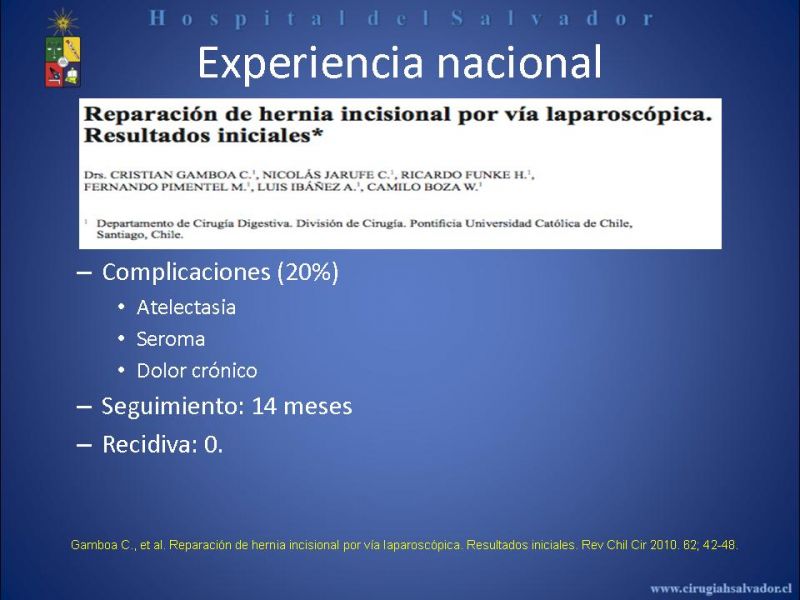 Hospital del Salvador

Experiencia nacional

Reparación de hernia incisional por vía laparoscópica. Resultados iniciales*

Drs. CRISTIAN GAMBOA C.$^1$, NICOLÁS JARUFE C.$^1$, RICARDO FUNKE H.$^1$, FERNANDO PIMENTEL M.$^1$, LUIS IBÁÑEZ A.$^1$, CAMILO BOZA W.$^1$

$^1$ Departamento de Cirugía Digestiva. División de Cirugía. Pontificia Universidad Católica de Chile, Santiago, Chile.

– Complicaciones (20%)
• Atelectasia
• Seroma
• Dolor crónico
– Seguimiento: 14 meses
– Recidiva: 0.

Gamboa C., et al. Reparación de hernia incisional por vía laparoscópica. Resultados iniciales. Rev Chil Cir 2010. 62; 42-48.

www.cirugiahsalvador.cl